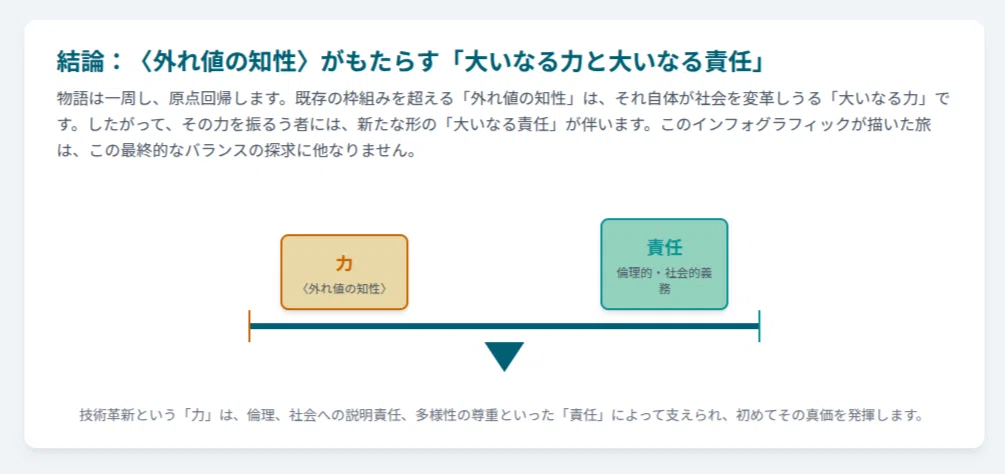 結論：〈外れ値の知性〉がもたらす「大いなる力と大いなる責任」

物語は一周し、原点回帰します。既存の枠組みを超える「外れ値の知性」は、それ自体が社会を変革しうる「大いなる力」です。したがって、その力を振るう者には、新たな形の「大いなる責任」が伴います。このインフォグラフィックが描いた旅は、この最終的なバランスの探求に他なりません。

力
〈外れ値の知性〉

責任
倫理的・社会的義務

技術革新という「力」は、倫理、社会への説明責任、多様性の尊重といった「責任」によって支えられ、初めてその真価を発揮します。